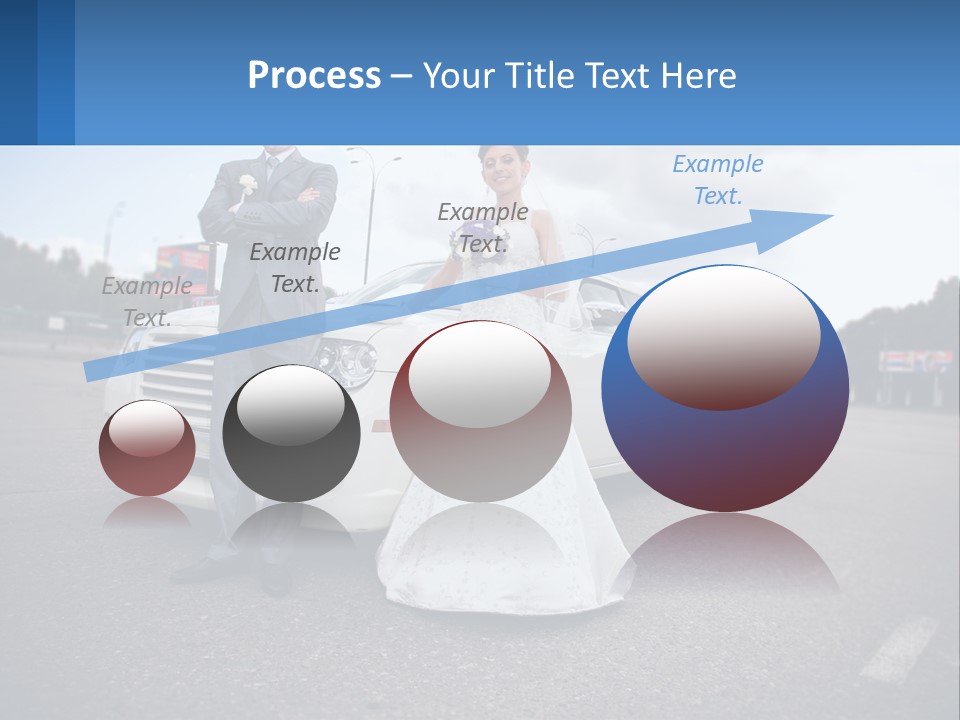 Process – Your Title Text Here

Example Text.

Example Text.

Example Text.

Example Text.